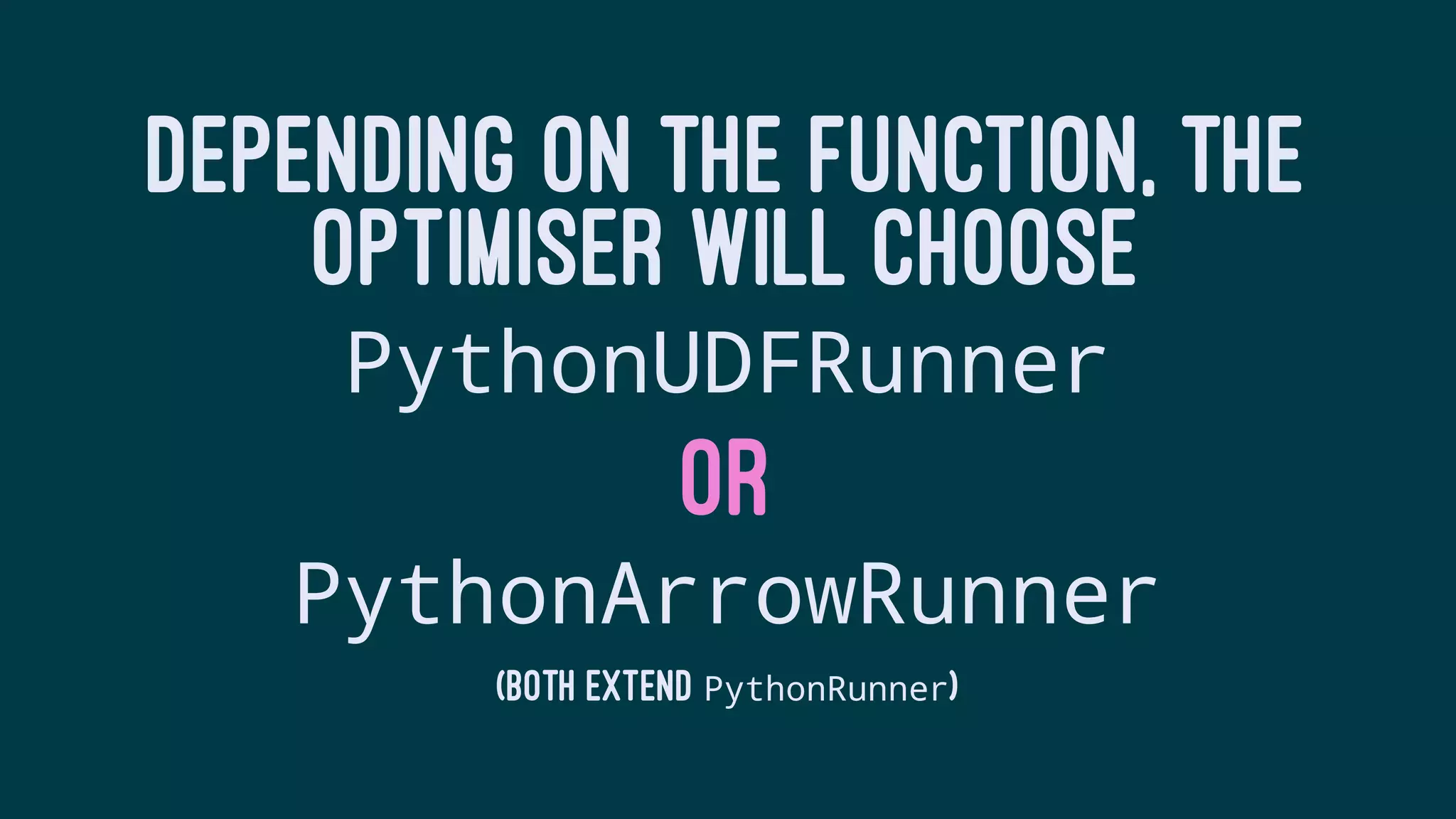 DEPENDING ON THE FUNCTION, THE OPTIMISER WILL CHOOSE

PythonUDFRunner

OR

PythonArrowRunner

(BOTH EXTEND PythonRunner)